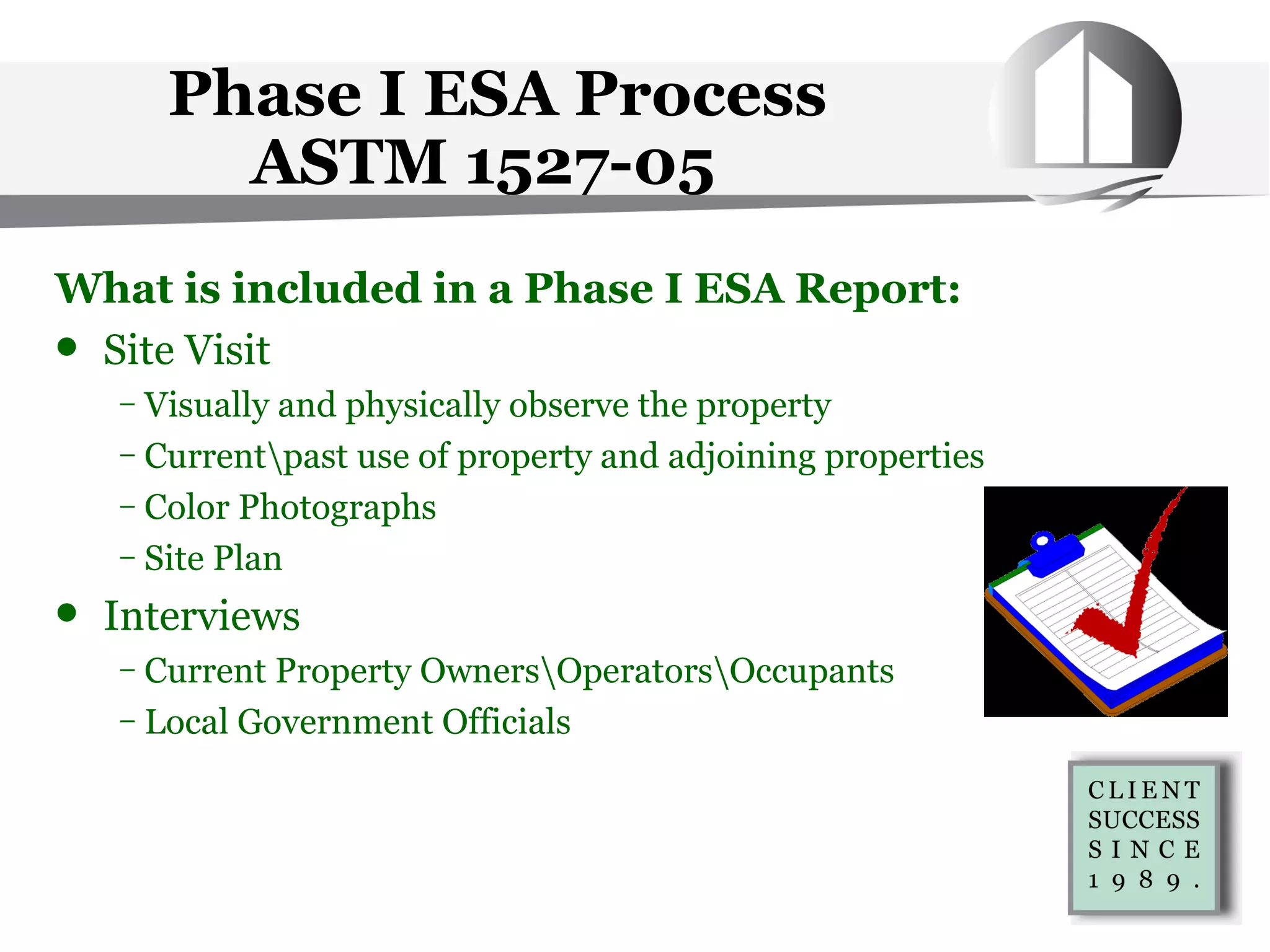 Phase I ESA Process
ASTM 1527-05

What is included in a Phase I ESA Report:

• Site Visit
– Visually and physically observe the property
– Current\past use of property and adjoining properties
– Color Photographs
– Site Plan

• Interviews
– Current Property Owners\Operators\Occupants
– Local Government Officials

CLIENT SUCCESS SINCE 1989.